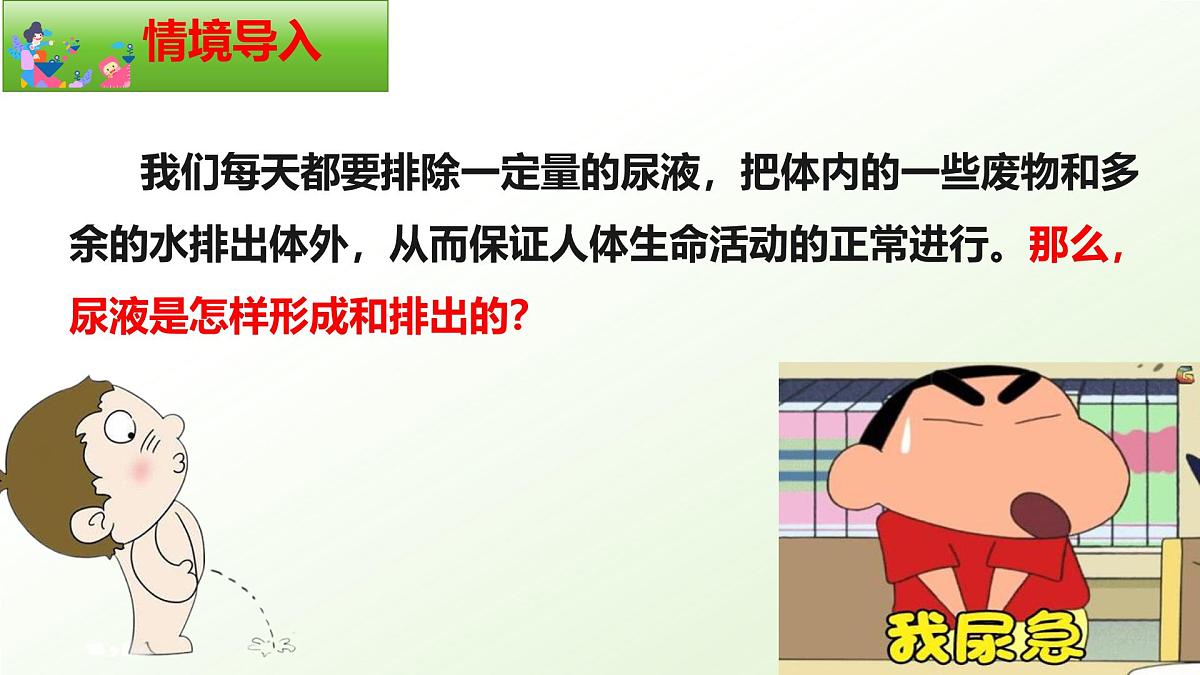 情境导入

我们每天都要排除一定量的尿液，把体内的一些废物和多余的水排出体外，从而保证人体生命活动的正常进行。那么，尿液是怎样形成和排出的？

我尿急